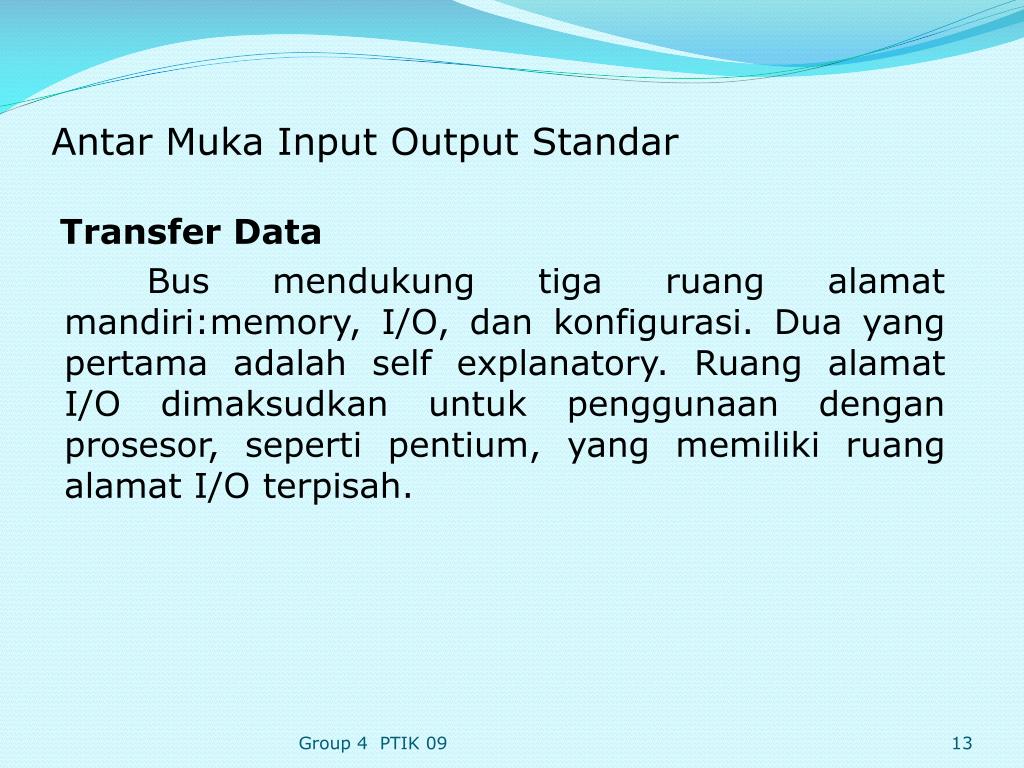 Antar Muka Input Output Standar

Transfer Data

Bus mendukung tiga ruang alamat mandiri:memory, I/O, dan konfigurasi. Dua yang pertama adalah self explanatory. Ruang alamat I/O dimaksudkan untuk penggunaan dengan prosesor, seperti pentium, yang memiliki ruang alamat I/O terpisah.

Group 4 PTIK 09

13